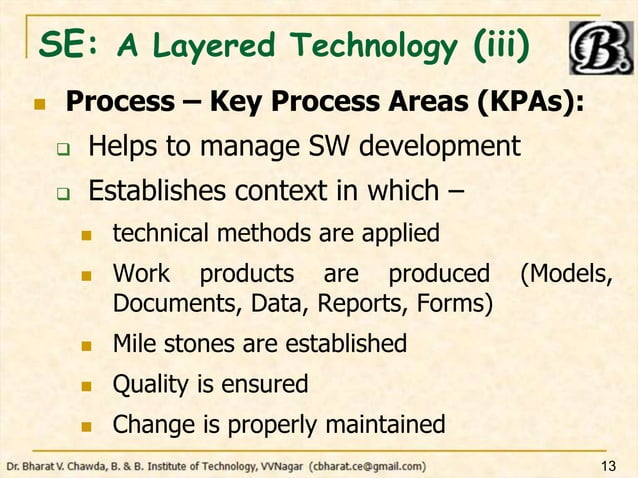 SE: A Layered Technology (iii)

B.

Process – Key Process Areas (KPAs):

Helps to manage SW development

Establishes context in which –

technical methods are applied

Work products are produced (Models, Documents, Data, Reports, Forms)

Mile stones are established

Quality is ensured

Change is properly maintained

Dr. Bharat V. Chawda, B. & B. Institute of Technology, VVNagar (cbharat.ce@gmail.com)

13